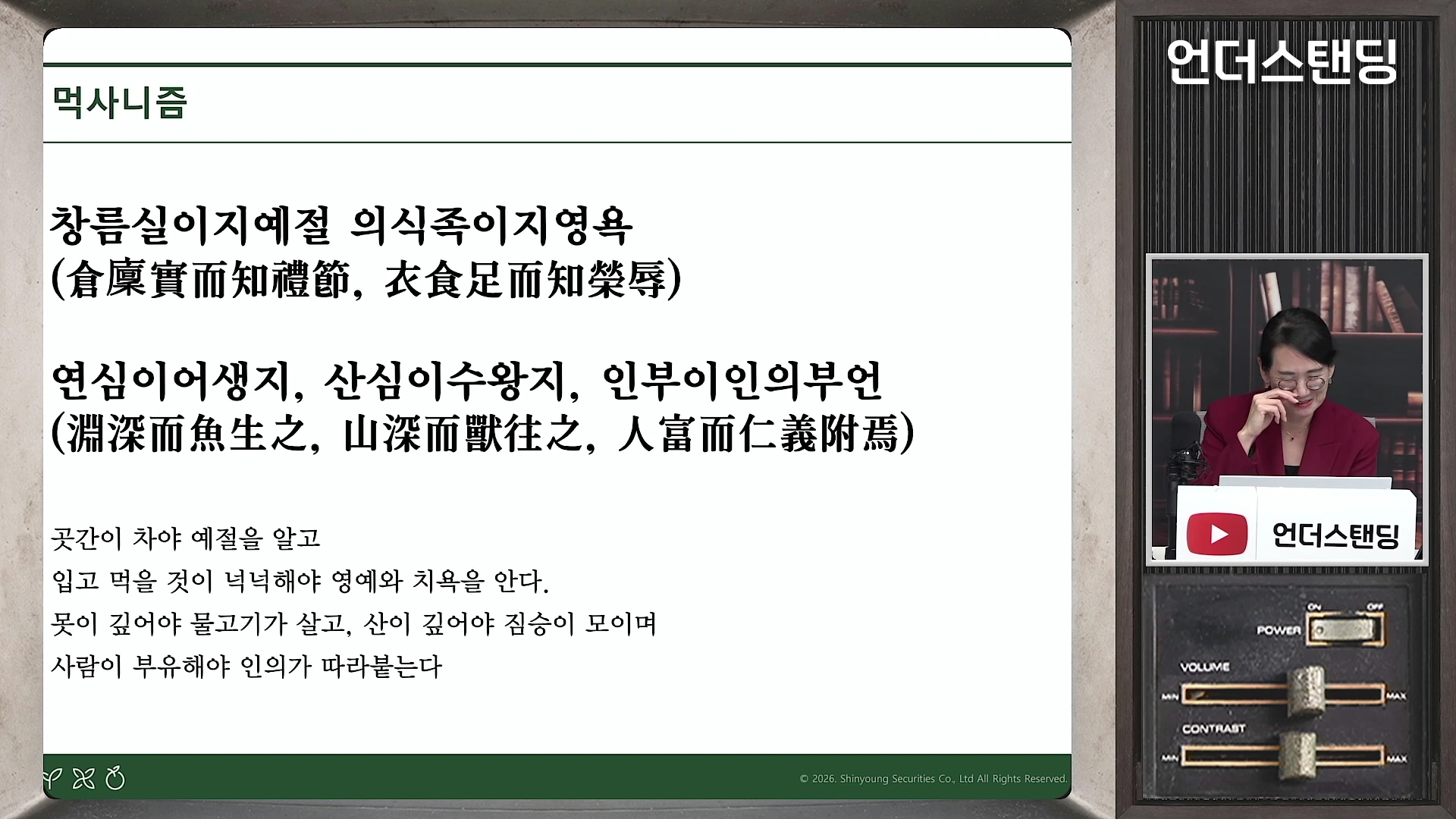 먹사니즘

창름실이지예절 의식족이지영욕
(倉廩實而知禮節, 衣食足而知榮辱)

연심이어생지, 산심이수왕지, 인부이인의부언
(淵深而魚生之, 山深而獸往之, 人富而仁義附焉)

곳간이 차야 예절을 알고
입고 먹을 것이 넉넉해야 영예와 치욕을 안다.
못이 깊어야 물고기가 살고, 산이 깊어야 짐승이 모이며
사람이 부유해야 인의가 따라붙는다

© 2026. Shinyoung Securities Co., Ltd All Rights Reserved.

언더스탠딩

언더스탠딩

ON OFF
POWER
VOLUME
MIN MAX
CONTRAST
MIN MAX